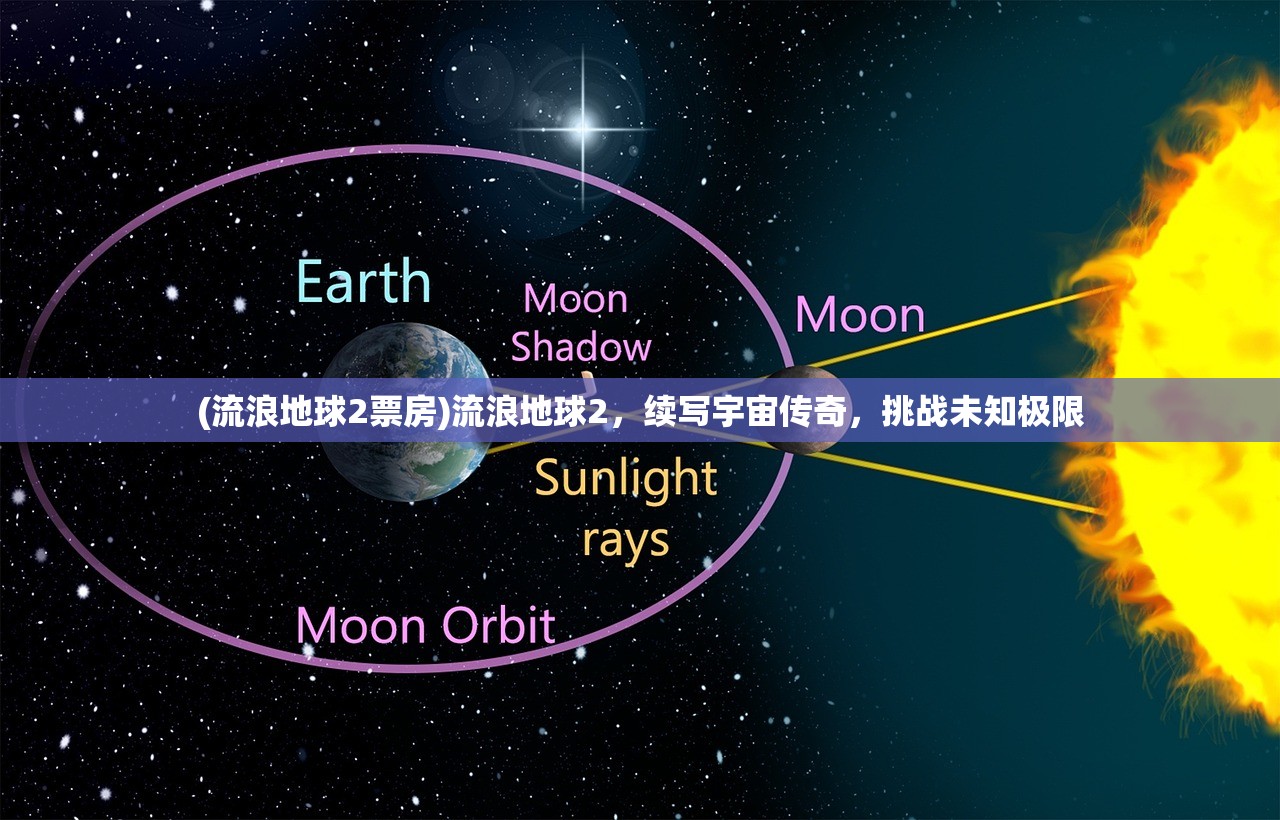 Earth

Moon Shadow

Moon

(流浪地球2票房)流浪地球2，续写宇宙传奇，挑战未知极限

Sunlight rays

Moon Orbit